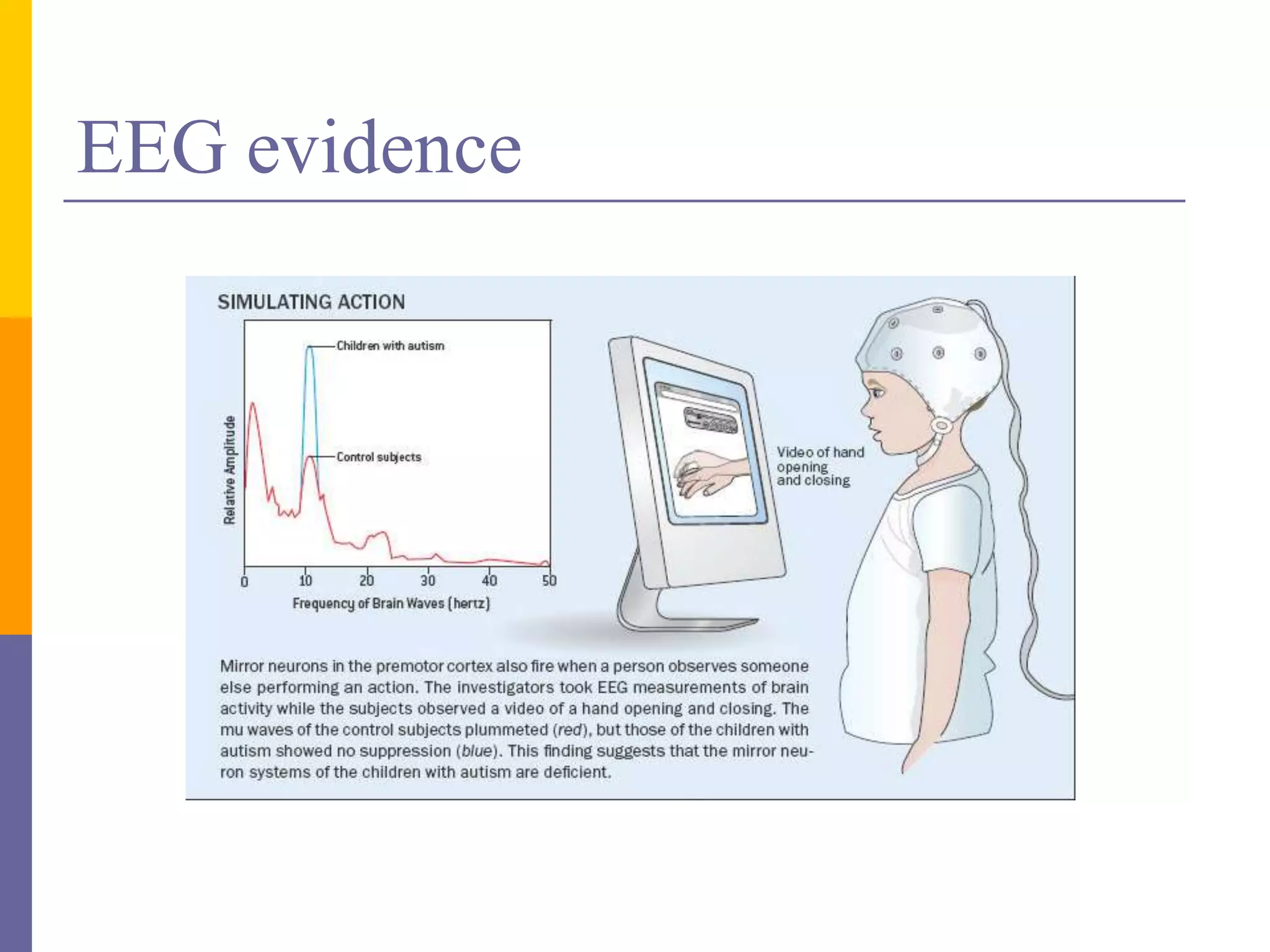 EEG evidence

SIMULATING ACTION

Children with autism

Control subjects

Relative Amplitude

0 10 20 30 40 50

Frequency of Brain Waves (hertz)

Video of hand opening and closing

Mirror neurons in the premotor cortex also fire when a person observes someone else performing an action. The investigators took EEG measurements of brain activity while the subjects observed a video of a hand opening and closing. The mu waves of the control subjects plummeted (red), but those of the children with autism showed no suppression (blue). This finding suggests that the mirror neuron systems of the children with autism are deficient.